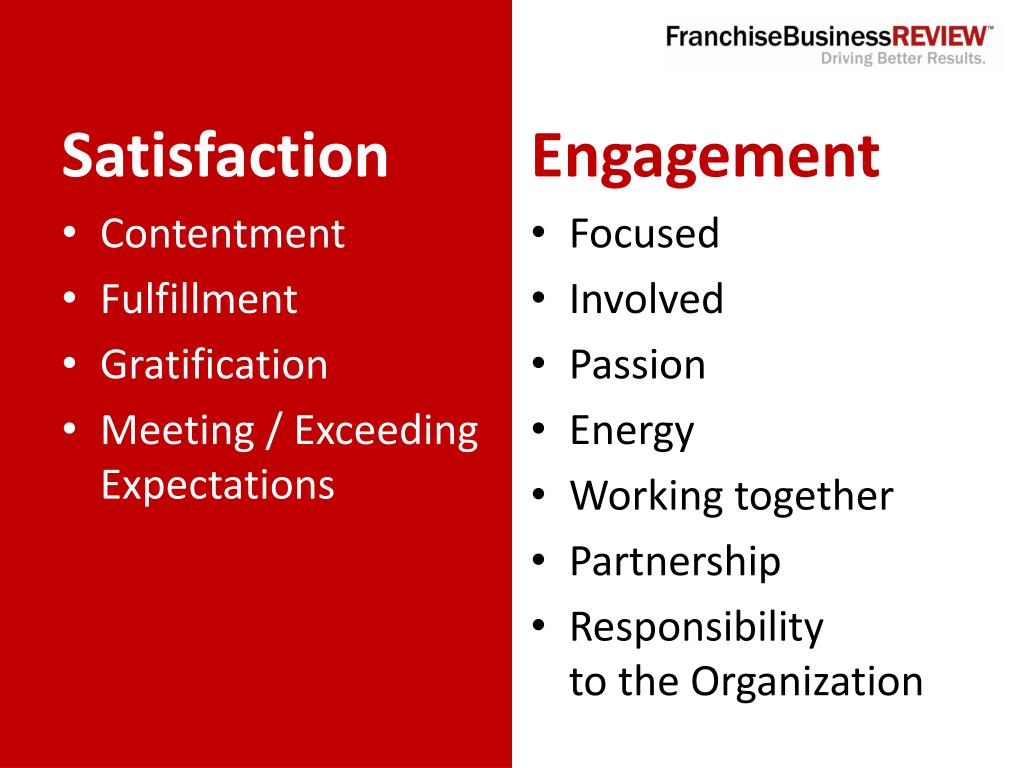 FranchiseBusinessREVIEW™
Driving Better Results.

Satisfaction
• Contentment
• Fulfillment
• Gratification
• Meeting / Exceeding Expectations

Engagement
• Focused
• Involved
• Passion
• Energy
• Working together
• Partnership
• Responsibility to the Organization